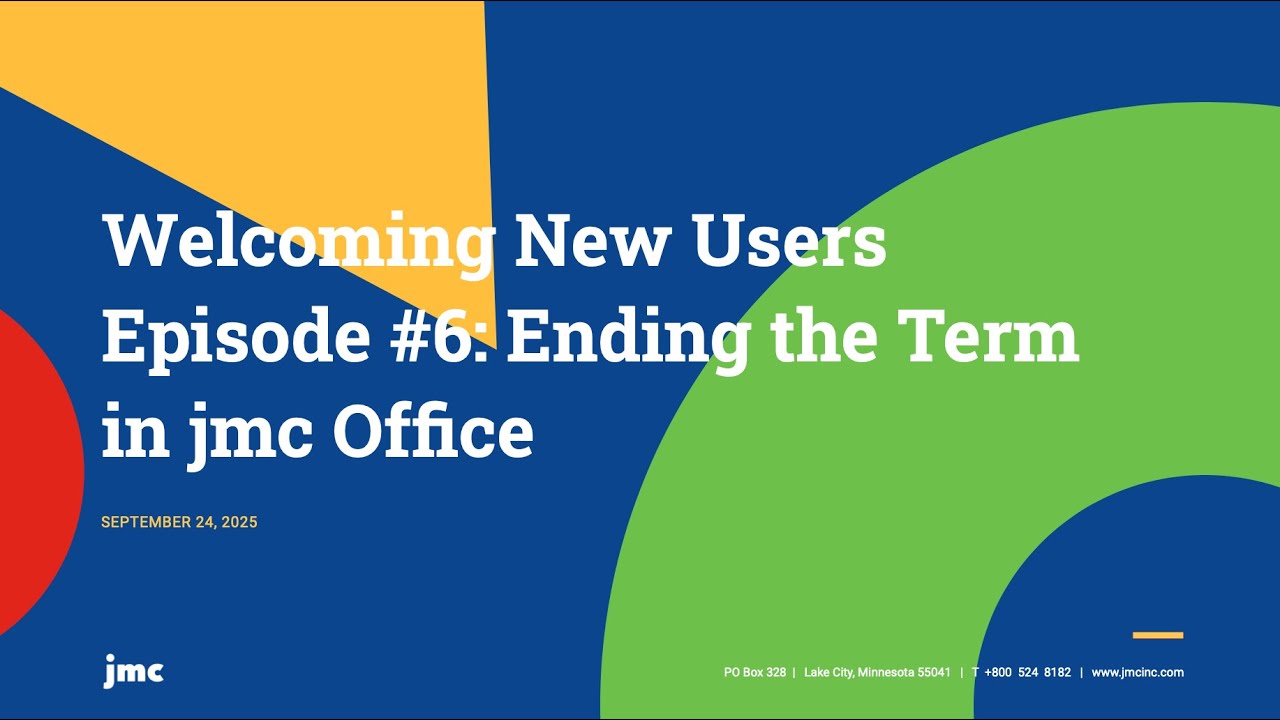 Welcoming New Users
Episode #6: Ending the Term in jmc Office

SEPTEMBER 24, 2025

jmc

PO Box 328 | Lake City, Minnesota 55041 | T +800 524 8182 | www.jmcinc.com